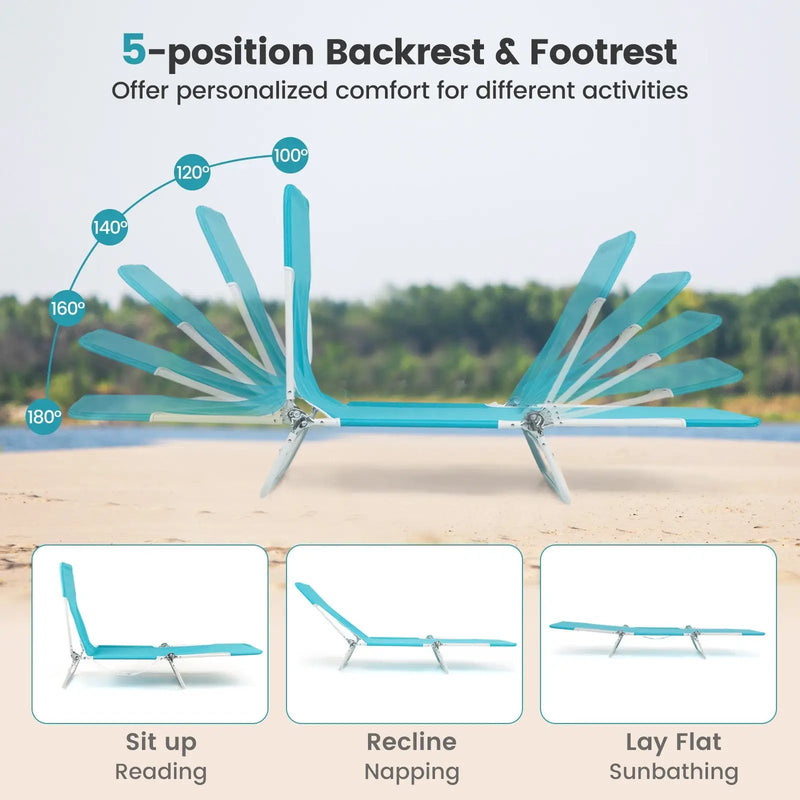 5-position Backrest & Footrest
Offer personalized comfort for different activities

100°
120°
140°
160°
180°

Sit up
Reading

Recline
Napping

Lay Flat
Sunbathing